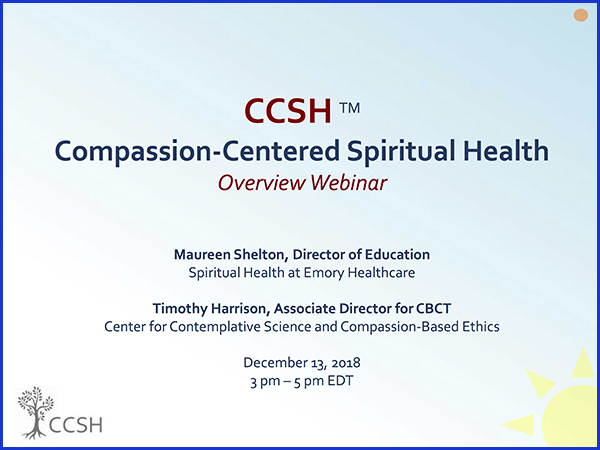 CCSH ™

Compassion-Centered Spiritual Health

Overview Webinar

Maureen Shelton, Director of Education
Spiritual Health at Emory Healthcare

Timothy Harrison, Associate Director for CBCT
Center for Contemplative Science and Compassion-Based Ethics

December 13, 2018
3 pm – 5 pm EDT

CCSH